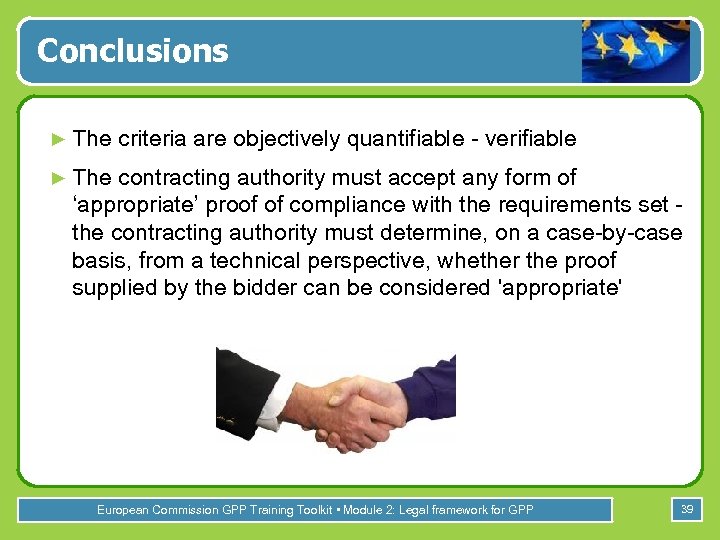 Conclusions

► The criteria are objectively quantifiable - verifiable

► The contracting authority must accept any form of ‘appropriate’ proof of compliance with the requirements set - the contracting authority must determine, on a case-by-case basis, from a technical perspective, whether the proof supplied by the bidder can be considered 'appropriate'

European Commission GPP Training Toolkit • Module 2: Legal framework for GPP

39